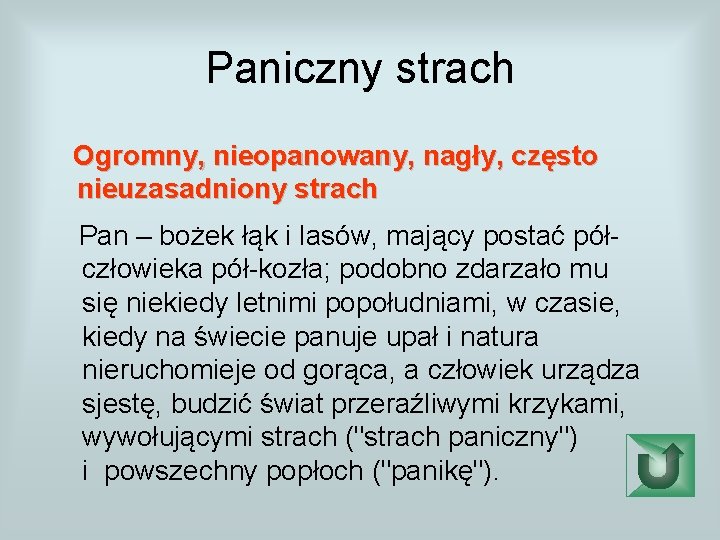 Paniczny strach

Ogromny, nieopanowany, nagły, często nieuzasadniony strach

Pan – bożek łąk i lasów, mający postać pół-człowieka pół-kozła; podobno zdarzało mu się niekiedy letnimi popołudniami, w czasie, kiedy na świecie panuje upał i natura nieruchomieje od gorąca, a człowiek urządza sjestę, budzić świat przeraźliwymi krzykami, wywołującymi strach ("strach paniczny") i powszechny popłoch ("panikę").